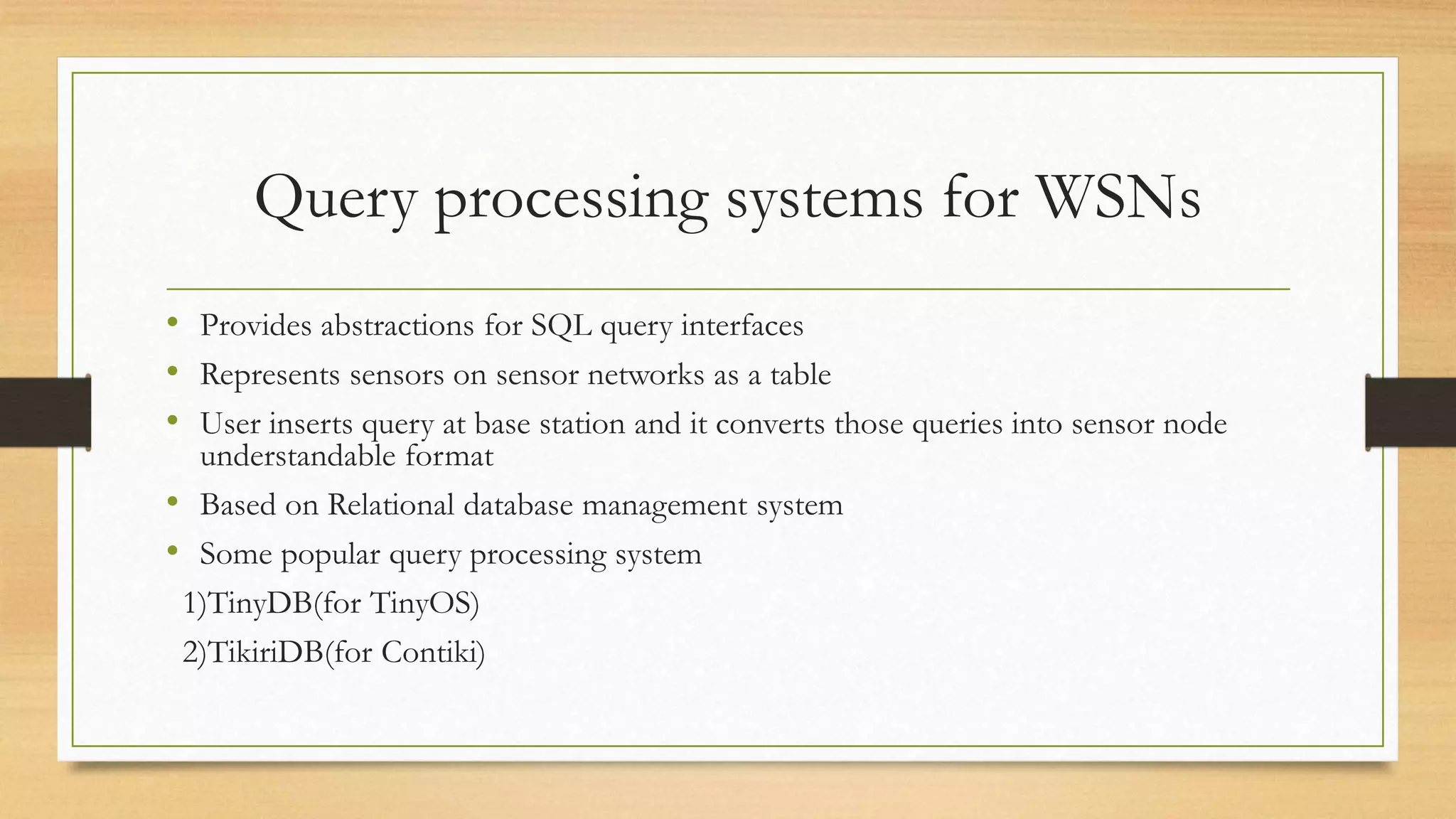 Query processing systems for WSNs

• Provides abstractions for SQL query interfaces
• Represents sensors on sensor networks as a table
• User inserts query at base station and it converts those queries into sensor node understandable format
• Based on Relational database management system
• Some popular query processing system

1)TinyDB(for TinyOS)

2)TikiriDB(for Contiki)